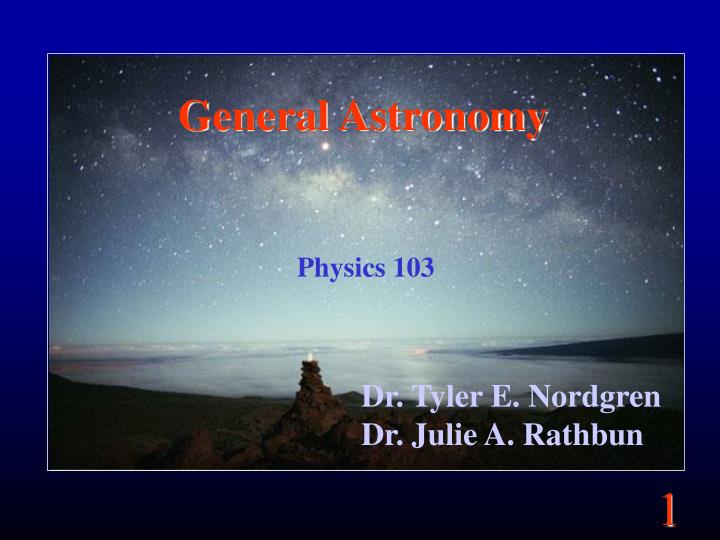 General Astronomy

Physics 103

Dr. Tyler E. Nordgren
Dr. Julie A. Rathbun

1